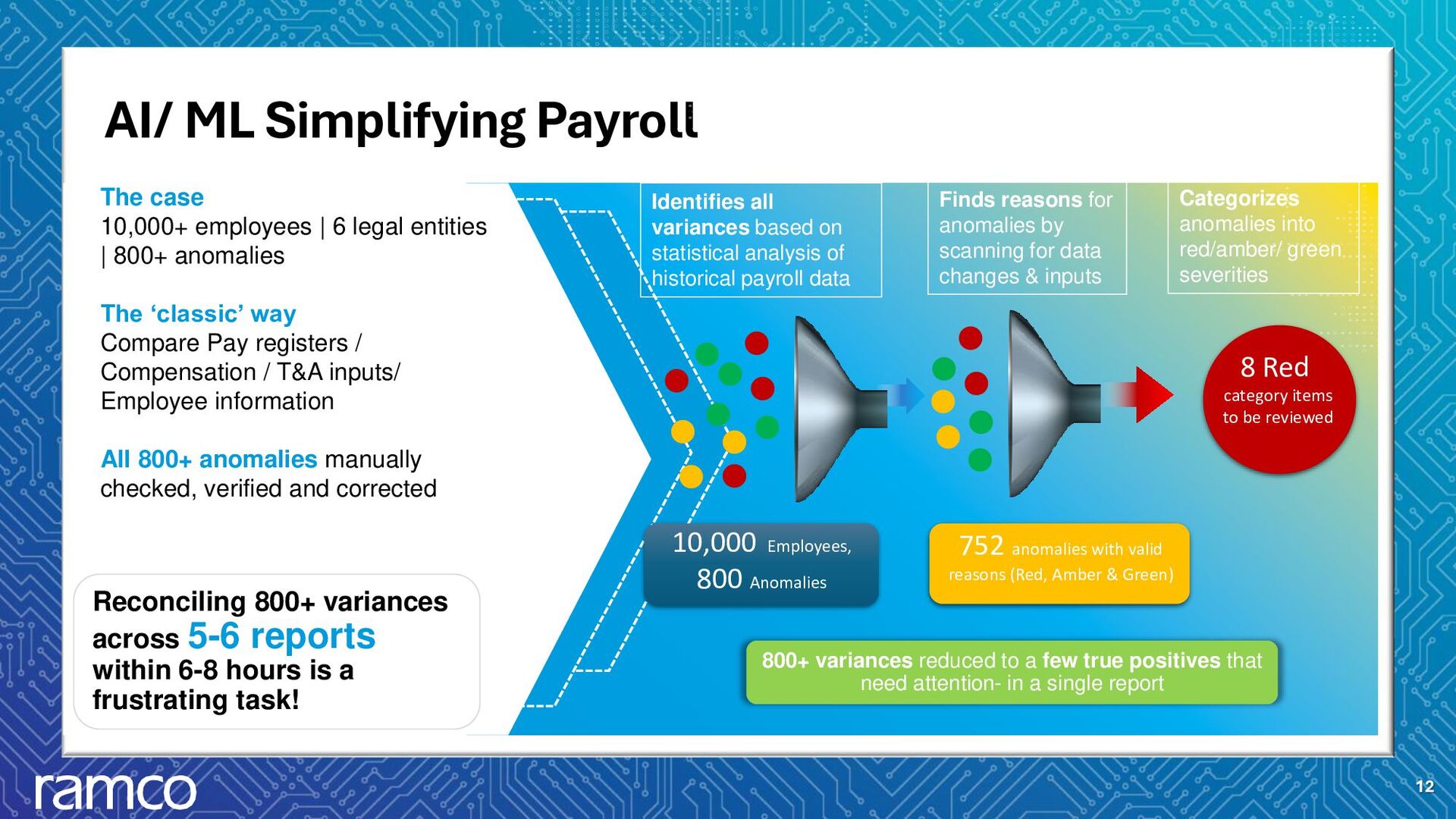 AI/ ML Simplifying Payroll

The case
10,000+ employees | 6 legal entities | 800+ anomalies

The 'classic' way
Compare Pay registers / Compensation / T&A inputs/ Employee information

All 800+ anomalies manually checked, verified and corrected

Reconciling 800+ variances across 5-6 reports within 6-8 hours is a frustrating task!

Identifies all variances based on statistical analysis of historical payroll data

Finds reasons for anomalies by scanning for data changes & inputs

Categorizes anomalies into red/amber/ green severities

8 Red category items to be reviewed

10,000 Employees, 800 Anomalies

752 anomalies with valid reasons (Red, Amber & Green)

800+ variances reduced to a few true positives that need attention- in a single report

ramco

12